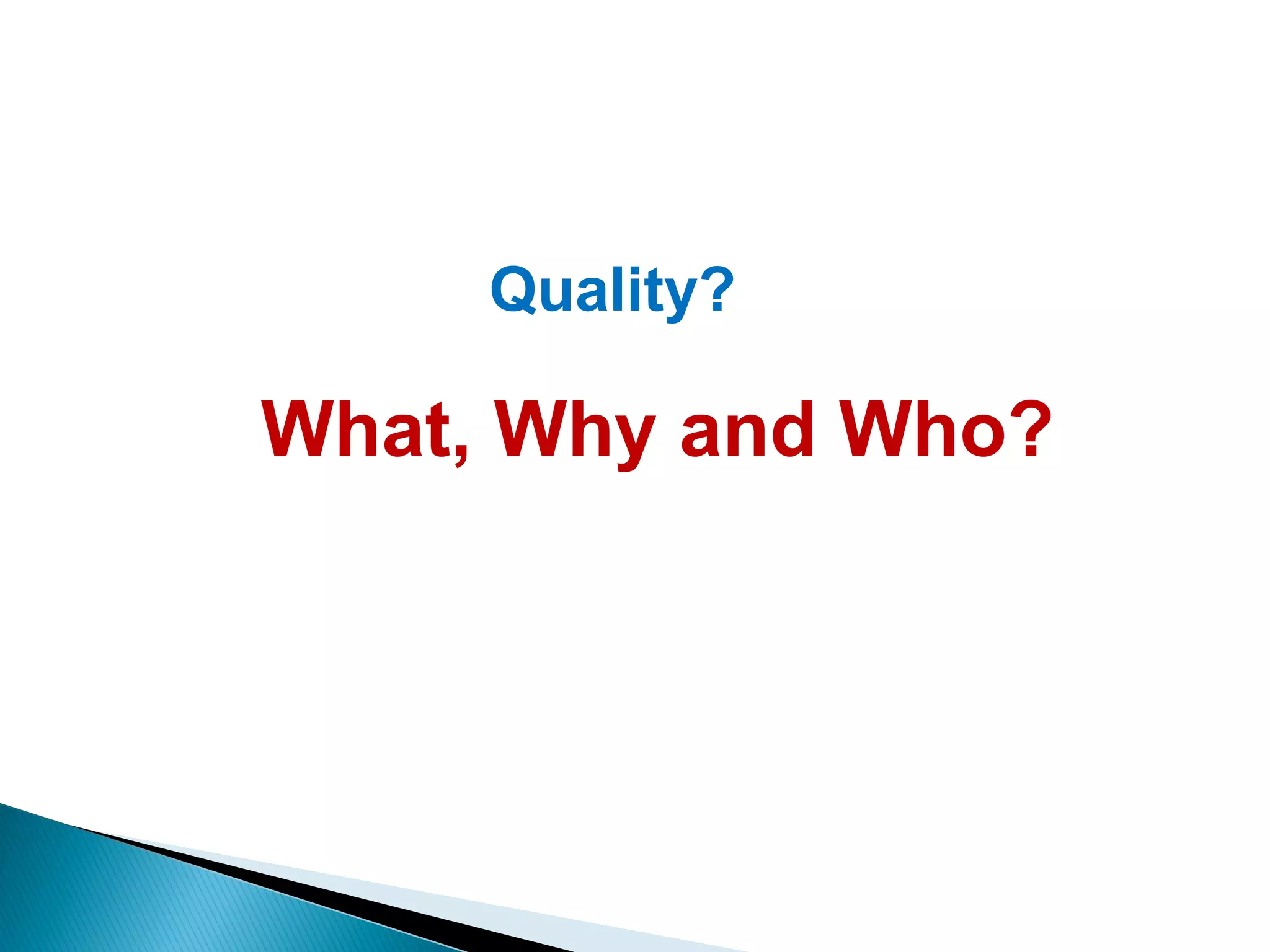 Quality?

What, Why and Who?